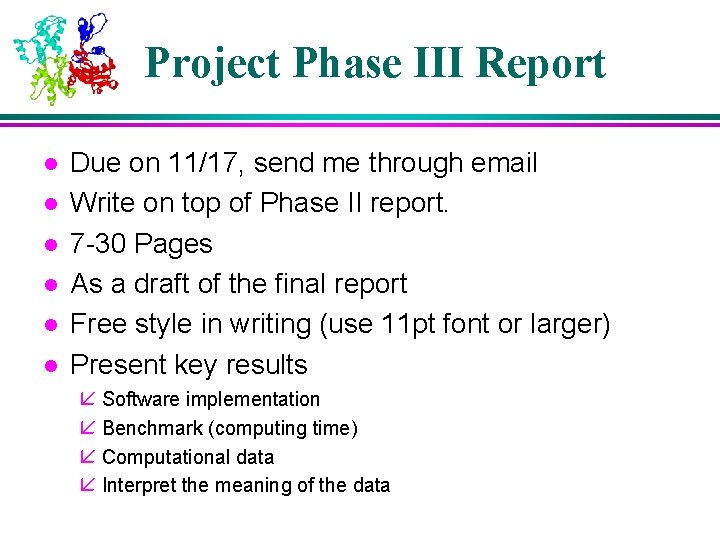 Project Phase III Report

- Due on 11/17, send me through email
- Write on top of Phase II report.
- 7-30 Pages
- As a draft of the final report
- Free style in writing (use 11pt font or larger)
- Present key results
  - Software implementation
  - Benchmark (computing time)
  - Computational data
  - Interpret the meaning of the data